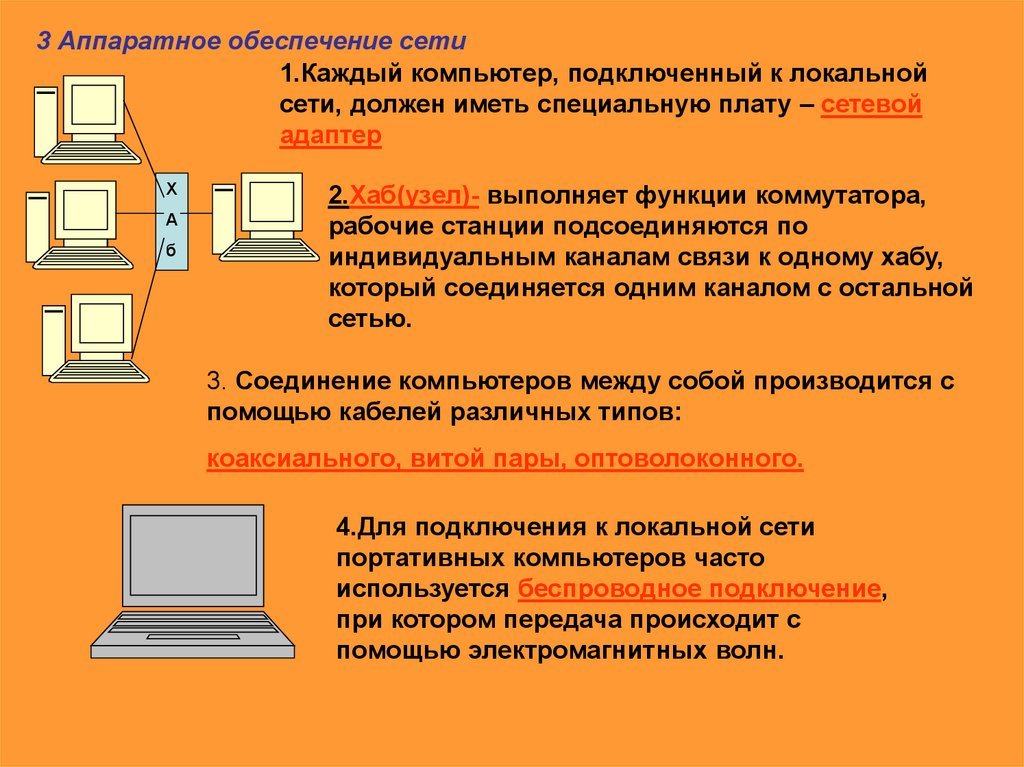 3 Аппаратное обеспечение сети

1.Каждый компьютер, подключенный к локальной сети, должен иметь специальную плату – сетевой адаптер

Х
А
б

2.Хаб(узел)- выполняет функции коммутатора, рабочие станции подсоединяются по индивидуальным каналам связи к одному хабу, который соединяется одним каналом с остальной сетью.

3. Соединение компьютеров между собой производится с помощью кабелей различных типов:

коаксиального, витой пары, оптоволоконного.

4.Для подключения к локальной сети портативных компьютеров часто используется беспроводное подключение, при котором передача происходит с помощью электромагнитных волн.